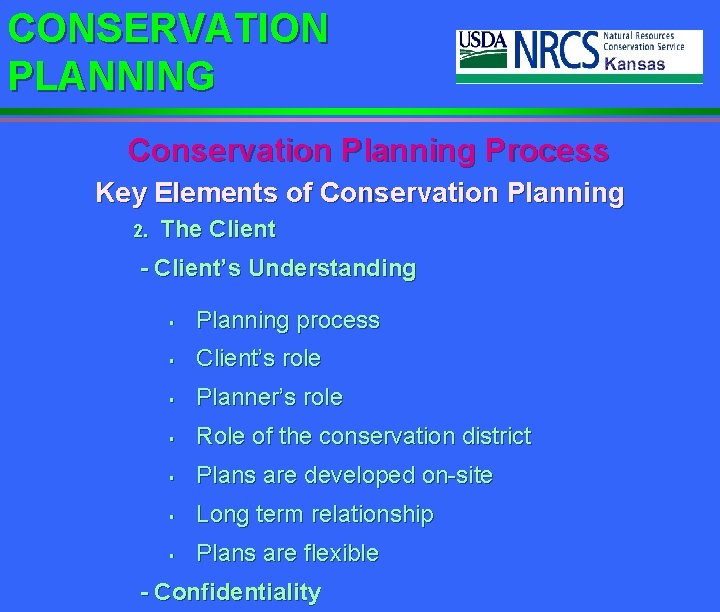 CONSERVATION PLANNING

USDA NRCS Natural Resources Conservation Service Kansas

Conservation Planning Process

Key Elements of Conservation Planning

2. The Client

- Client's Understanding

▪ Planning process
▪ Client's role
▪ Planner's role
▪ Role of the conservation district
▪ Plans are developed on-site
▪ Long term relationship
▪ Plans are flexible

- Confidentiality